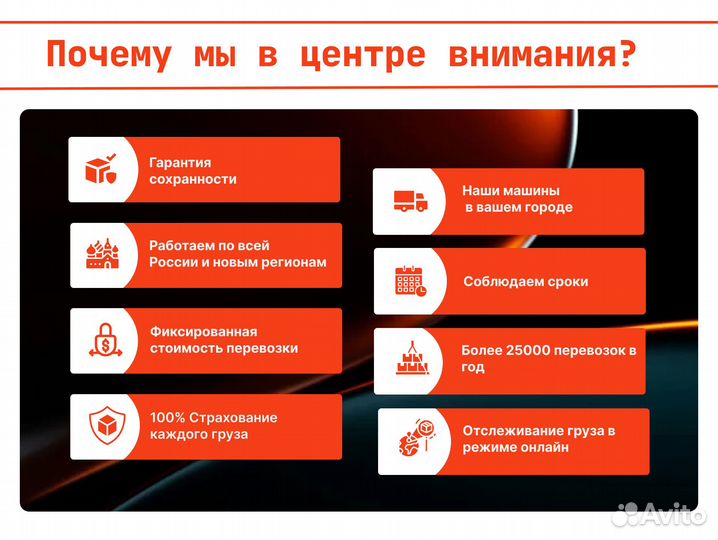 Почему мы в центре внимания?

Гарантия сохранности

Работаем по всей России и новым регионам

Фиксированная стоимость перевозки

100% Страхование каждого груза

Наши машины в вашем городе

Соблюдаем сроки

Более 25000 перевозок в год

Отслеживание груза в режиме онлайн

Avito